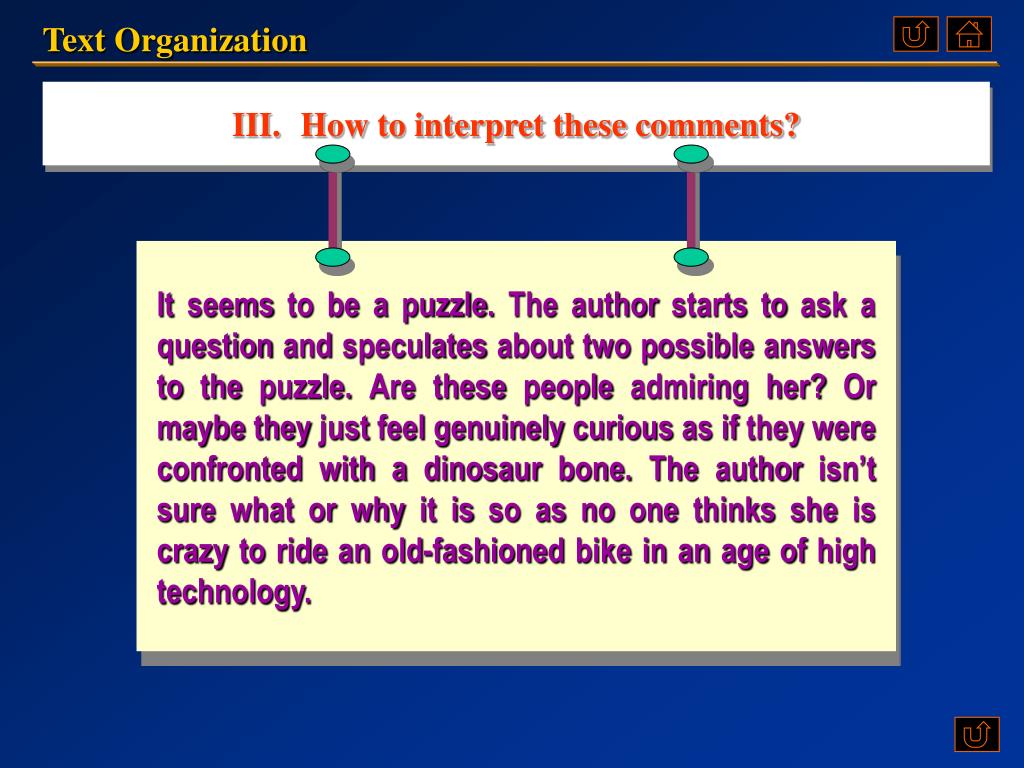 Text Organization

III. How to interpret these comments?

It seems to be a puzzle. The author starts to ask a question and speculates about two possible answers to the puzzle. Are these people admiring her? Or maybe they just feel genuinely curious as if they were confronted with a dinosaur bone. The author isn't sure what or why it is so as no one thinks she is crazy to ride an old-fashioned bike in an age of high technology.